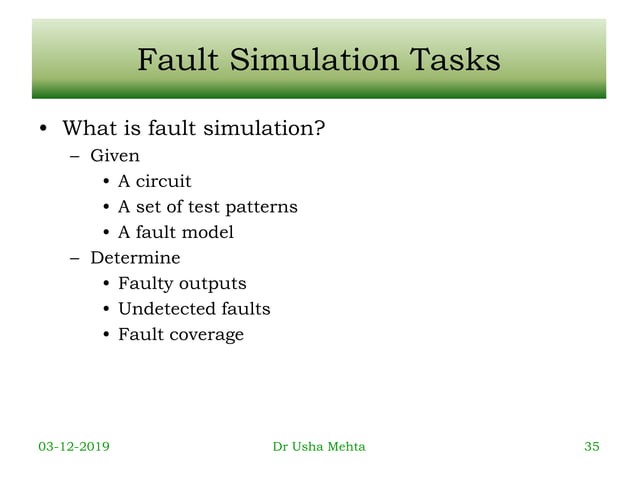 Fault Simulation Tasks

• What is fault simulation?
  – Given
    • A circuit
    • A set of test patterns
    • A fault model
  – Determine
    • Faulty outputs
    • Undetected faults
    • Fault coverage

03-12-2019    Dr Usha Mehta    35